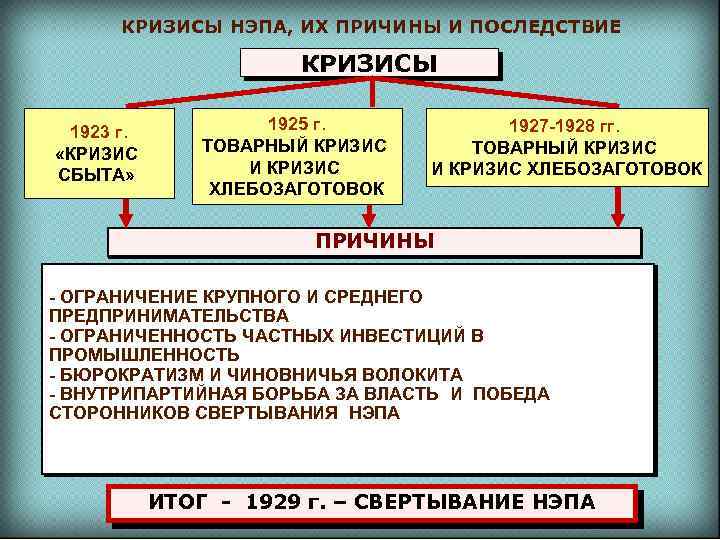 КРИЗИСЫ НЭПА, ИХ ПРИЧИНЫ И ПОСЛЕДСТВИЕ

КРИЗИСЫ

1923 г.
«КРИЗИС СБЫТА»

1925 г.
ТОВАРНЫЙ КРИЗИС И КРИЗИС ХЛЕБОЗАГОТОВОК

1927-1928 гг.
ТОВАРНЫЙ КРИЗИС И КРИЗИС ХЛЕБОЗАГОТОВОК

ПРИЧИНЫ

- ОГРАНИЧЕНИЕ КРУПНОГО И СРЕДНЕГО ПРЕДПРИНИМАТЕЛЬСТВА
- ОГРАНИЧЕННОСТЬ ЧАСТНЫХ ИНВЕСТИЦИЙ В ПРОМЫШЛЕННОСТЬ
- БЮРОКРАТИЗМ И ЧИНОВНИЧЬЯ ВОЛОКИТА
- ВНУТРИПАРТИЙНАЯ БОРЬБА ЗА ВЛАСТЬ И ПОБЕДА СТОРОННИКОВ СВЕРТЫВАНИЯ НЭПА

ИТОГ - 1929 г. – СВЕРТЫВАНИЕ НЭПА